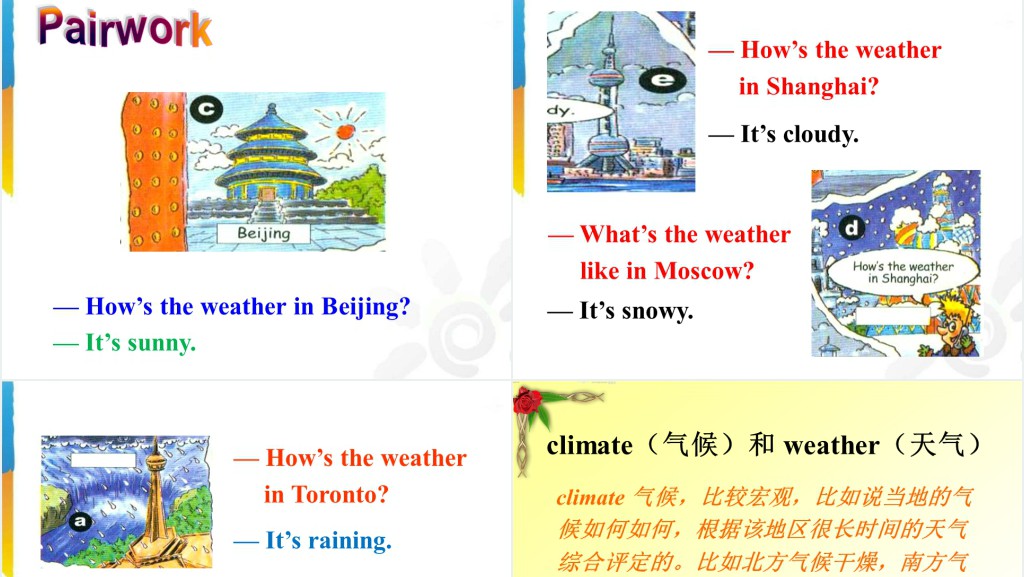 Pairwork

c

Beijing

— How's the weather in Beijing?

— It's sunny.

e

dy.

— How's the weather in Shanghai?

— It's cloudy.

— What's the weather like in Moscow?

— It's snowy.

d

How's the weather in Shanghai?

a

— How's the weather in Toronto?

— It's raining.

climate（气候）和 weather（天气）

climate 气候，比较宏观，比如说当地的气候如何如何，根据该地区很长时间的天气综合评定的。比如北方气候干燥，南方气